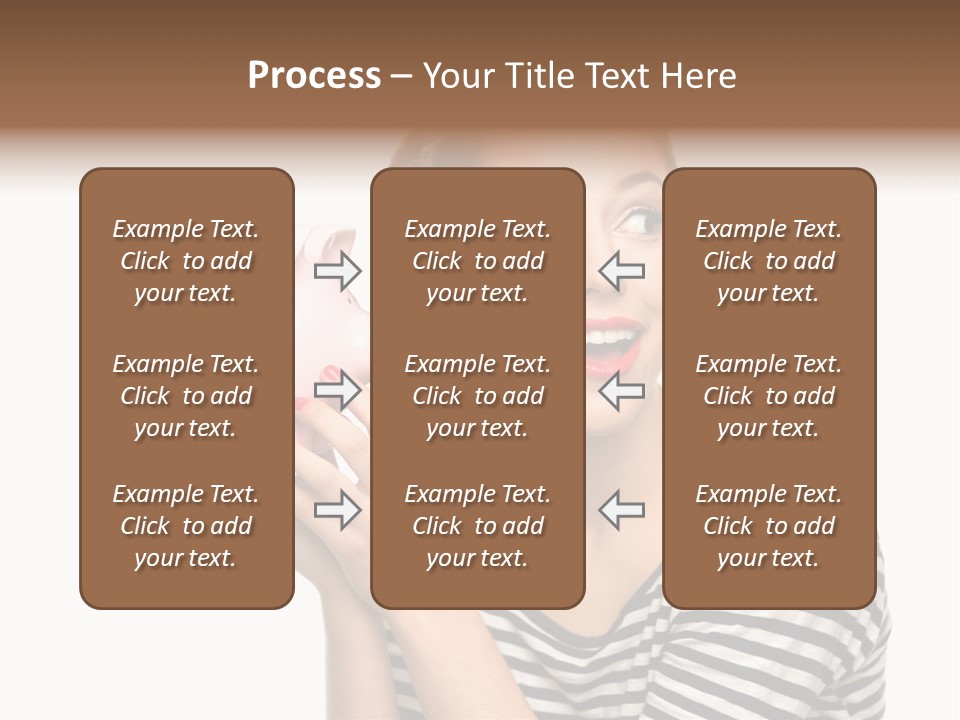 Process – Your Title Text Here

Example Text. Click to add your text.

Example Text. Click to add your text.

Example Text. Click to add your text.

Example Text. Click to add your text.

Example Text. Click to add your text.

Example Text. Click to add your text.

Example Text. Click to add your text.

Example Text. Click to add your text.

Example Text. Click to add your text.